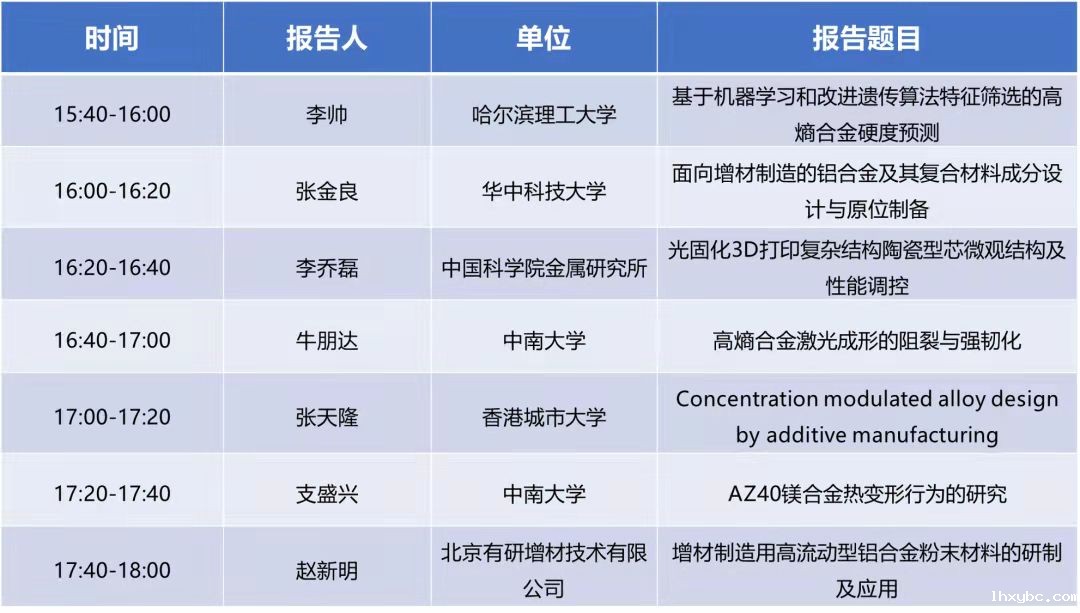 | 时间 | 报告人 | 单位 | 报告题目 |
|---|---|---|---|
| 15:40-16:00 | 李帅 | 哈尔滨理工大学 | 基于机器学习和改进遗传算法特征筛选的高熵合金硬度预测 |
| 16:00-16:20 | 张金良 | 华中科技大学 | 面向增材制造的铝合金及其复合材料成分设计与原位制备 |
| 16:20-16:40 | 李乔磊 | 中国科学院金属研究所 | 光固化3D打印复杂结构陶瓷型芯微观结构及性能调控 |
| 16:40-17:00 | 牛朋达 | 中南大学 | 高熵合金激光成形的阻裂与强韧化 |
| 17:00-17:20 | 张天隆 | 香港城市大学 | Concentration modulated alloy design by additive manufacturing |
| 17:20-17:40 | 支盛兴 | 中南大学 | AZ40镁合金热变形行为的研究 |
| 17:40-18:00 | 赵新明 | 北京有研增材技术有限公司 | 增材制造用高流动型铝合金粉末材料的研制及应用 |

lhxybc.com